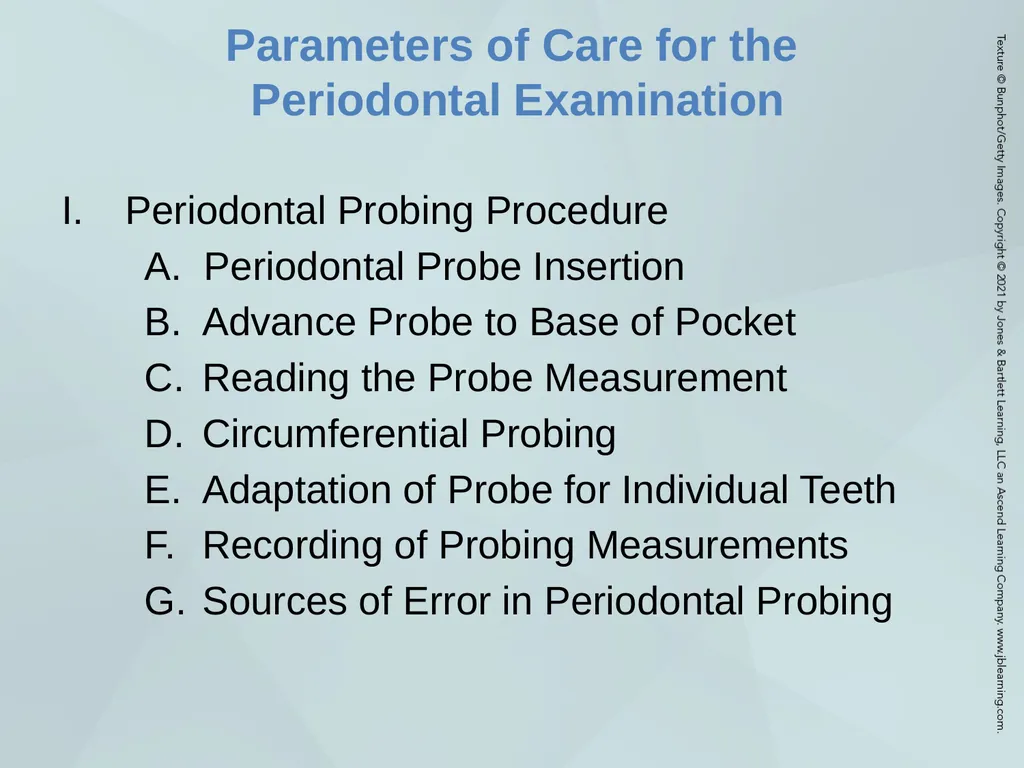 Parameters of Care for the Periodontal Examination

I. Periodontal Probing Procedure
A. Periodontal Probe Insertion
B. Advance Probe to Base of Pocket
C. Reading the Probe Measurement
D. Circumferential Probing
E. Adaptation of Probe for Individual Teeth
F. Recording of Probing Measurements
G. Sources of Error in Periodontal Probing

Texture © Bunphot/Getty Images. Copyright © 2021 by Jones & Bartlett Learning, LLC an Ascend Learning Company. www.jblearning.com.